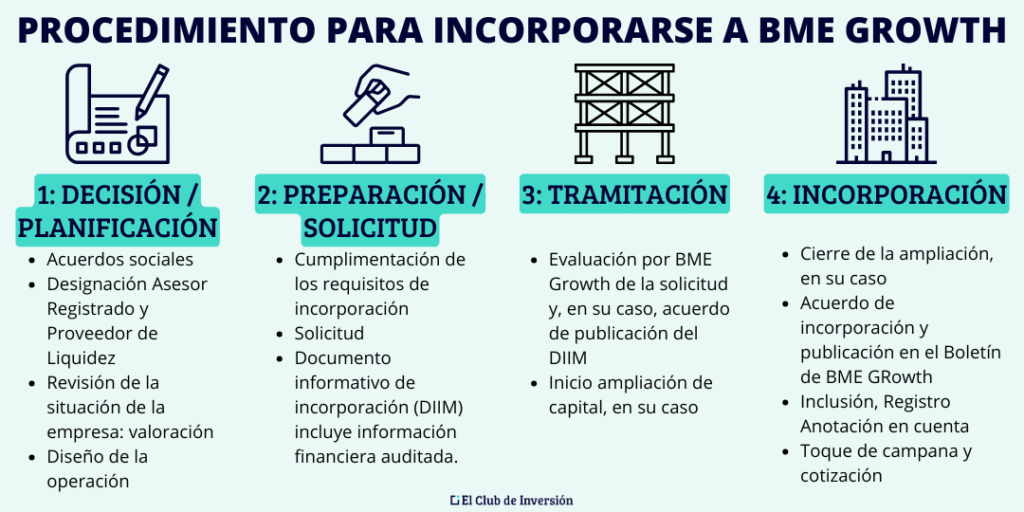 PROCEDIMIENTO PARA INCORPORARSE A BME GROWTH

1: DECISIÓN / PLANIFICACIÓN
- Acuerdos sociales
- Designación Asesor Registrado y Proveedor de Liquidez
- Revisión de la situación de la empresa: valoración
- Diseño de la operación

2: PREPARACIÓN / SOLICITUD
- Cumplimentación de los requisitos de incorporación
- Solicitud
- Documento informativo de incorporación (DIIM) incluye información financiera auditada.

3: TRAMITACIÓN
- Evaluación por BME Growth de la solicitud y, en su caso, acuerdo de publicación del DIIM
- Inicio ampliación de capital, en su caso

4: INCORPORACIÓN
- Cierre de la ampliación, en su caso
- Acuerdo de incorporación y publicación en el Boletín de BME GRowth
- Inclusión, Registro Anotación en cuenta
- Toque de campana y cotización

El Club de Inversión